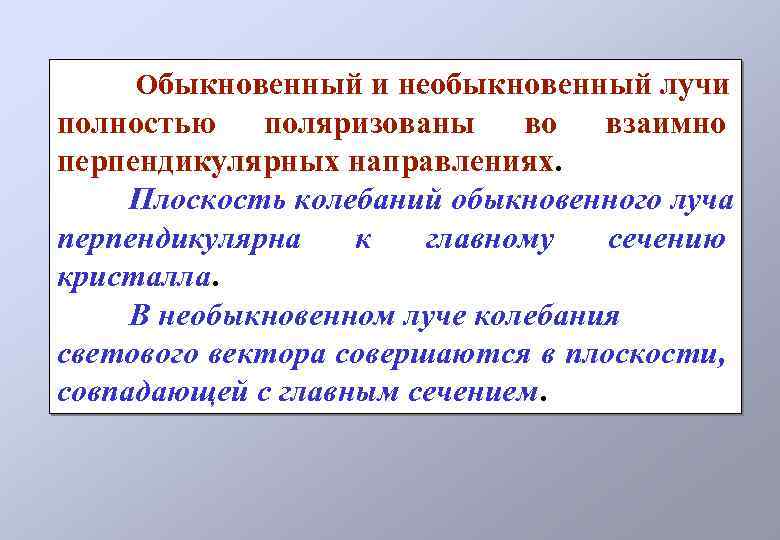 Обыкновенный и необыкновенный лучи полностью поляризованы во взаимно перпендикулярных направлениях.

Плоскость колебаний обыкновенного луча перпендикулярна к главному сечению кристалла.

В необыкновенном луче колебания светового вектора совершаются в плоскости, совпадающей с главным сечением.